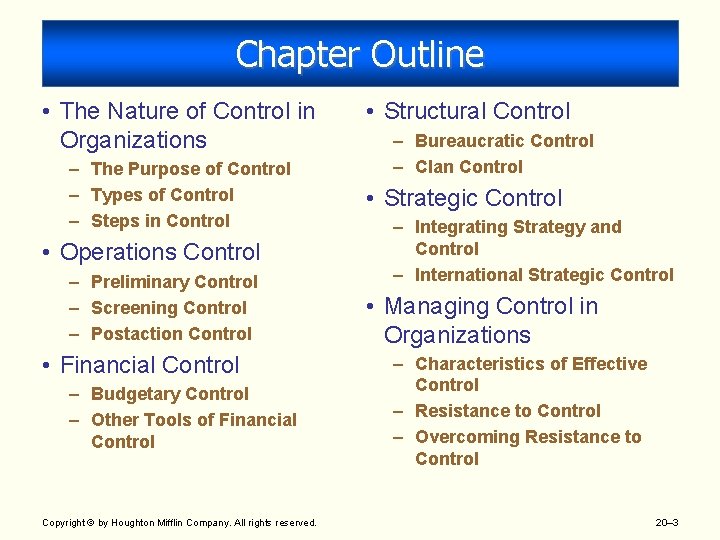 Chapter Outline

• The Nature of Control in Organizations
– The Purpose of Control
– Types of Control
– Steps in Control

• Operations Control
– Preliminary Control
– Screening Control
– Postaction Control

• Financial Control
– Budgetary Control
– Other Tools of Financial Control

• Structural Control
– Bureaucratic Control
– Clan Control

• Strategic Control
– Integrating Strategy and Control
– International Strategic Control

• Managing Control in Organizations
– Characteristics of Effective Control
– Resistance to Control
– Overcoming Resistance to Control

Copyright © by Houghton Mifflin Company. All rights reserved.

20–3